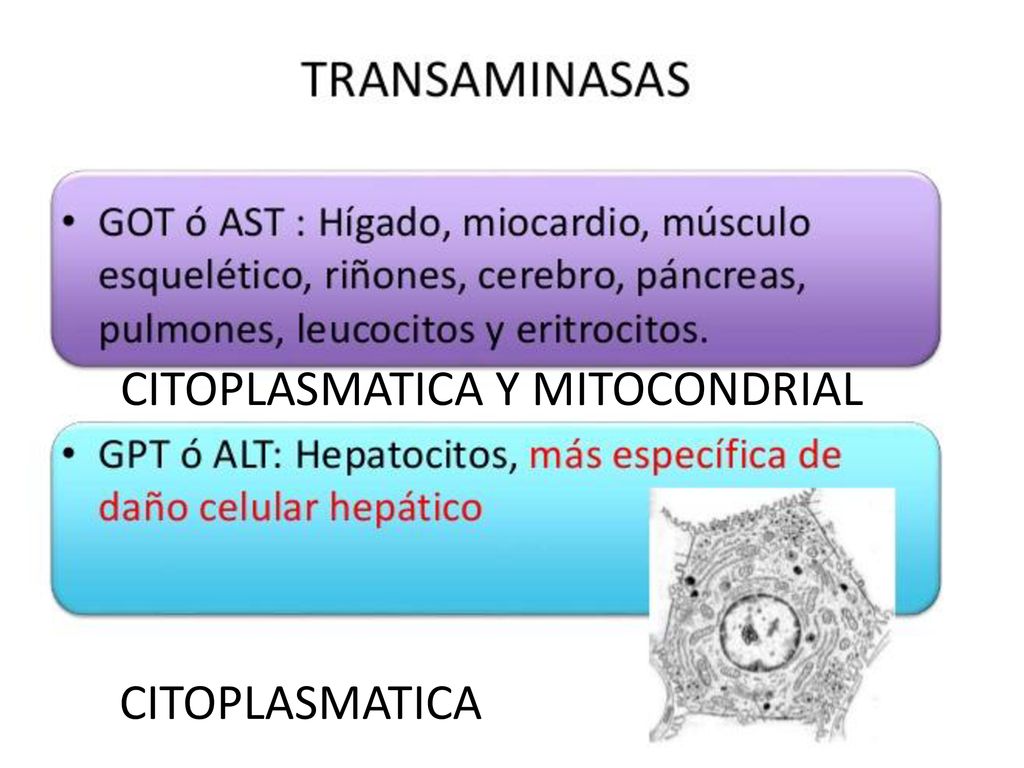 TRANSAMINASAS

• GOT ó AST : Hígado, miocardio, músculo esquelético, riñones, cerebro, páncreas, pulmones, leucocitos y eritrocitos.

CITOPLASMATICA Y MITOCONDRIAL

• GPT ó ALT: Hepatocitos, más específica de daño celular hepático

CITOPLASMATICA